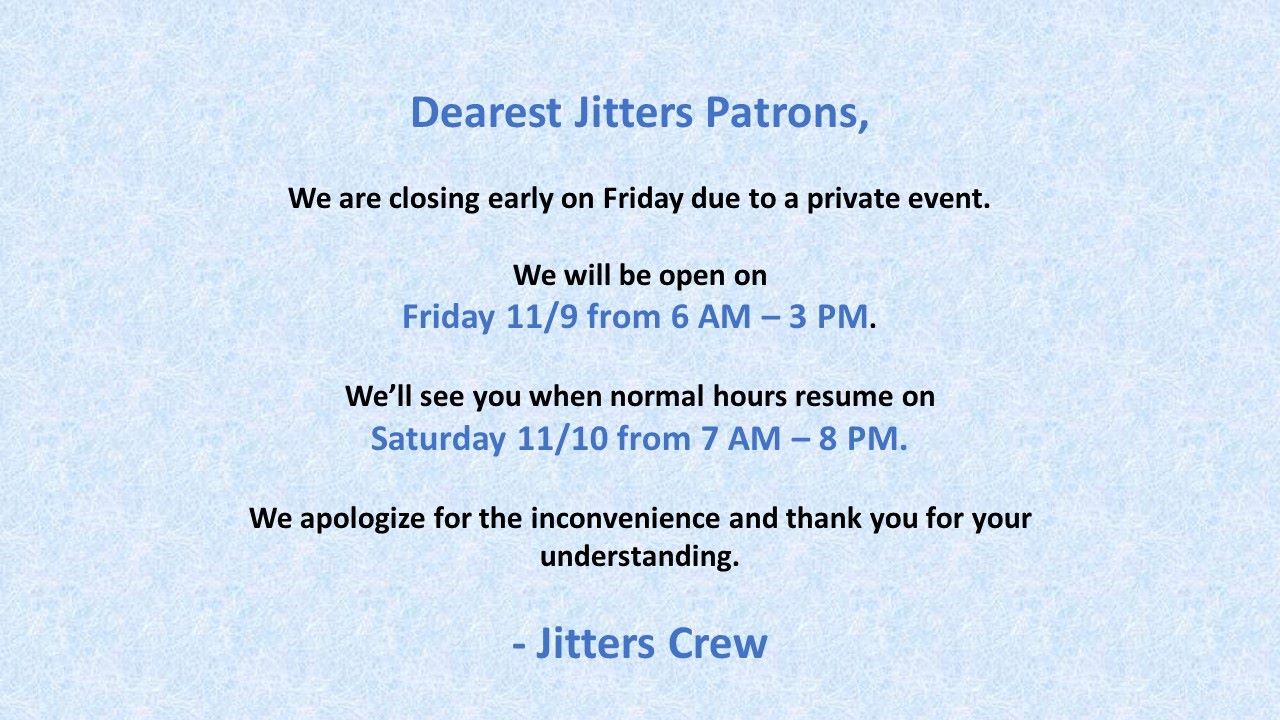 Dearest Jitters Patrons,

We are closing early on Friday due to a private event.

We will be open on
Friday 11/9 from 6 AM – 3 PM.

We'll see you when normal hours resume on
Saturday 11/10 from 7 AM – 8 PM.

We apologize for the inconvenience and thank you for your understanding.

- Jitters Crew